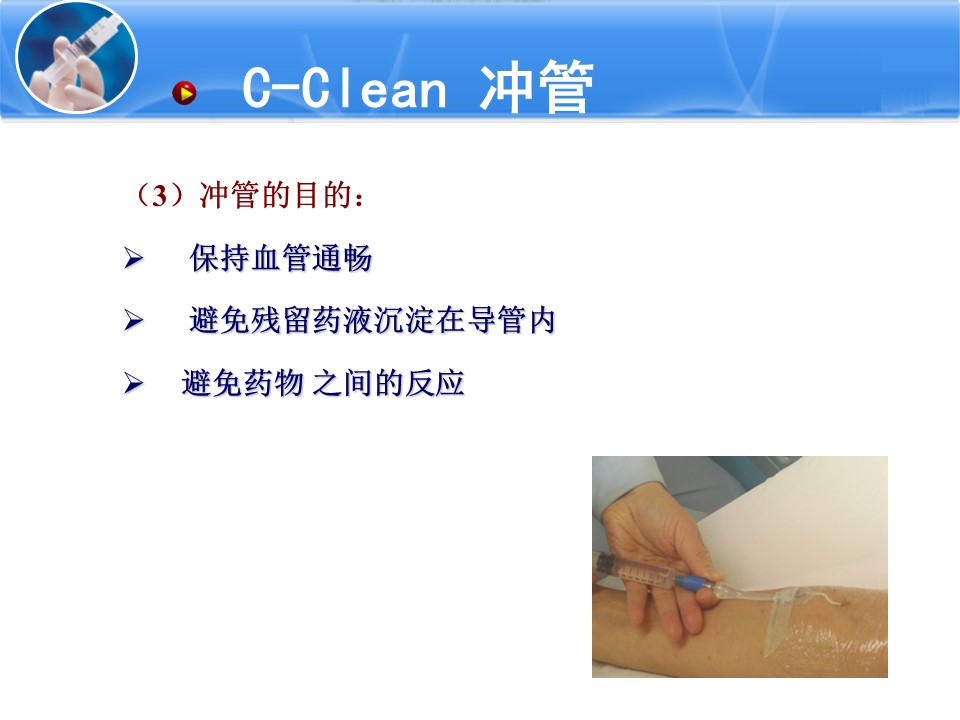 C-Clean 冲管

（3）冲管的目的：

➢ 保持血管通畅

➢ 避免残留药液沉淀在导管内

➢ 避免药物 之间的反应